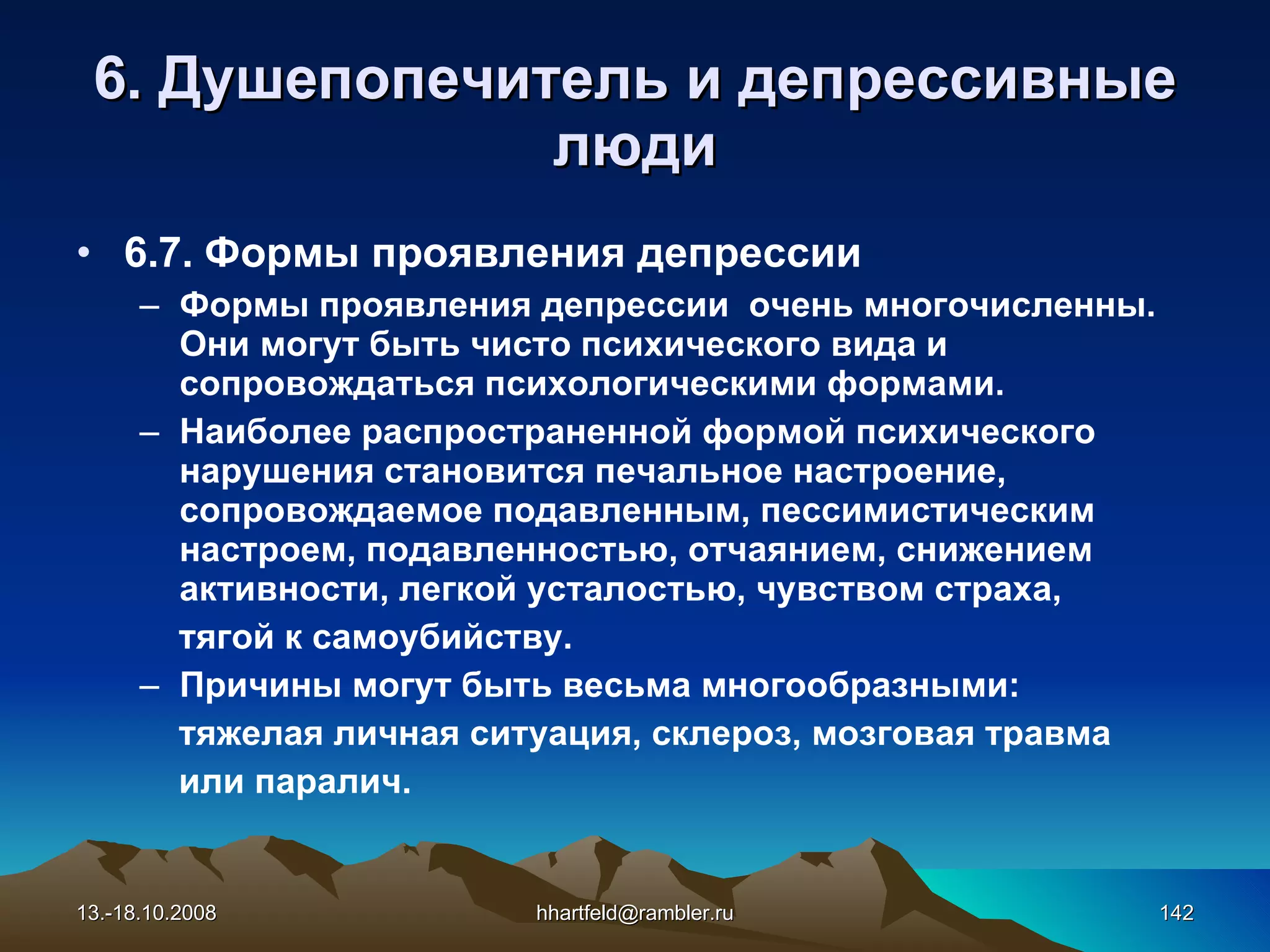 6. Душепопечитель и депрессивные люди

• 6.7. Формы проявления депрессии

– Формы проявления депрессии  очень многочисленны. Они могут быть чисто психического вида и сопровождаться психологическими формами.

– Наиболее распространенной формой психического нарушения становится печальное настроение, сопровождаемое подавленным, пессимистическим настроем, подавленностью, отчаянием, снижением активности, легкой усталостью, чувством страха, тягой к самоубийству.

– Причины могут быть весьма многообразными: тяжелая личная ситуация, склероз, мозговая травма или паралич.

13.-18.10.2008

hhartfeld@rambler.ru

142